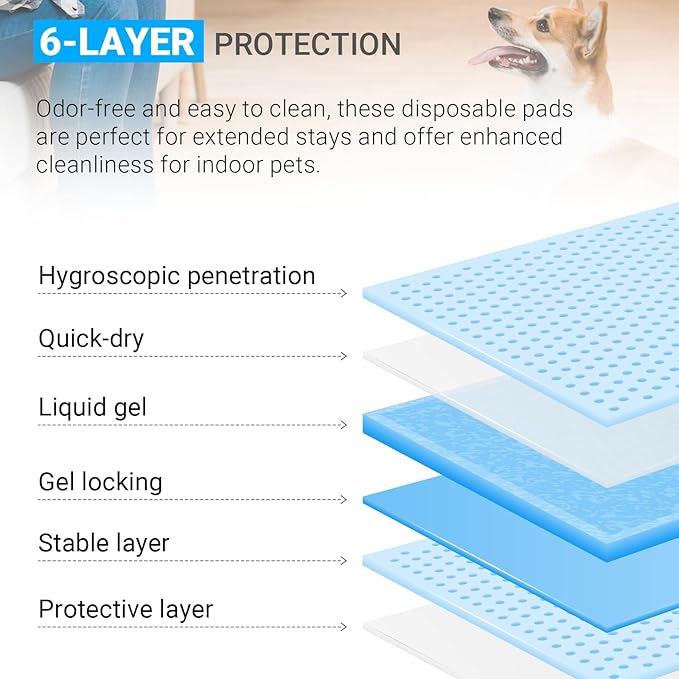 6-LAYER PROTECTION

Odor-free and easy to clean, these disposable pads are perfect for extended stays and offer enhanced cleanliness for indoor pets.

Hygroscopic penetration

Quick-dry

Liquid gel

Gel locking

Stable layer

Protective layer